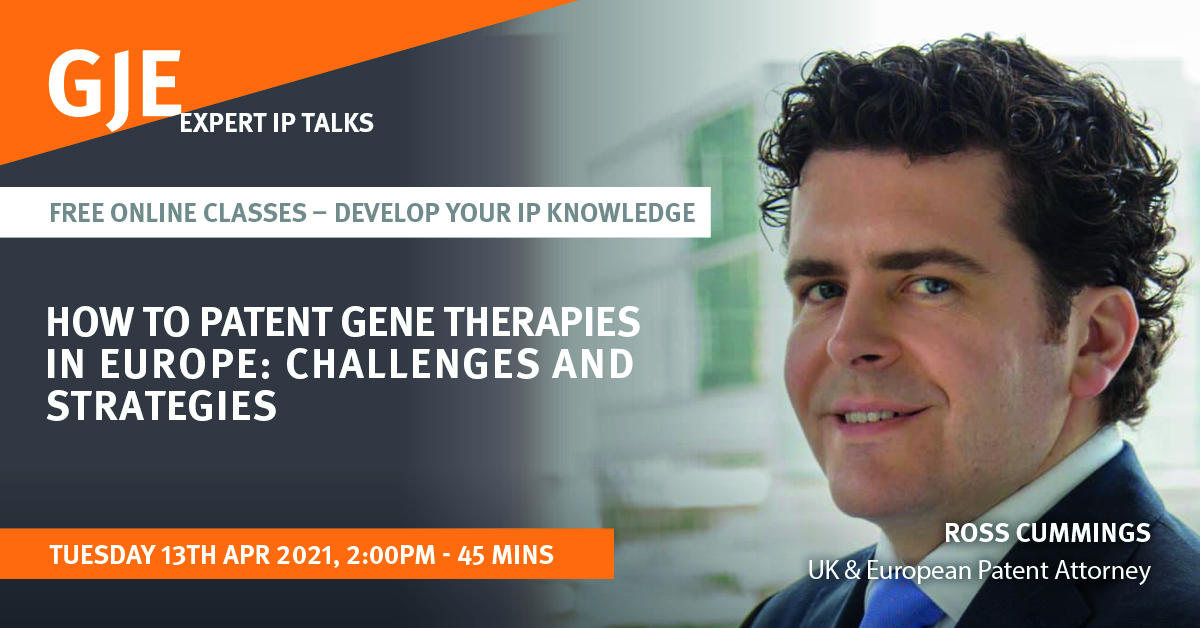 GJE
EXPERT IP TALKS

FREE ONLINE CLASSES – DEVELOP YOUR IP KNOWLEDGE

HOW TO PATENT GENE THERAPIES IN EUROPE: CHALLENGES AND STRATEGIES

TUESDAY 13TH APR 2021, 2:00PM - 45 MINS

ROSS CUMMINGS
UK & European Patent Attorney